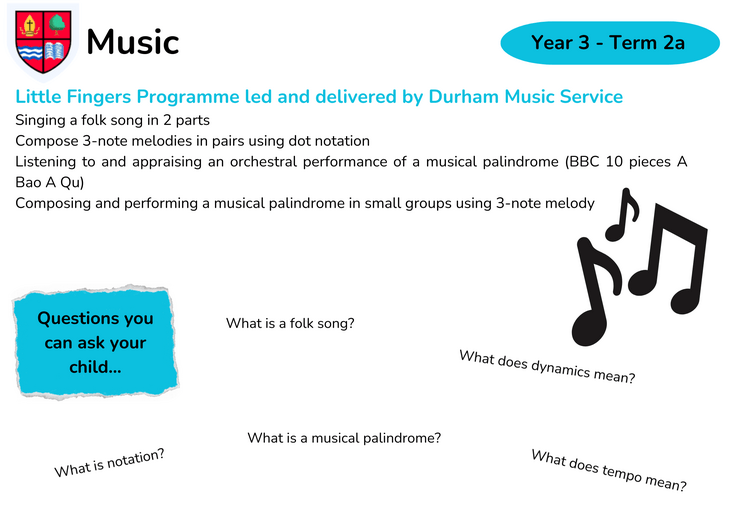 Music

Year 3 - Term 2a

Little Fingers Programme led and delivered by Durham Music Service

Singing a folk song in 2 parts
Compose 3-note melodies in pairs using dot notation
Listening to and appraising an orchestral performance of a musical palindrome (BBC 10 pieces A Bao A Qu)
Composing and performing a musical palindrome in small groups using 3-note melody

Questions you can ask your child...

What is a folk song?

What does dynamics mean?

What is a musical palindrome?

What is notation?

What does tempo mean?